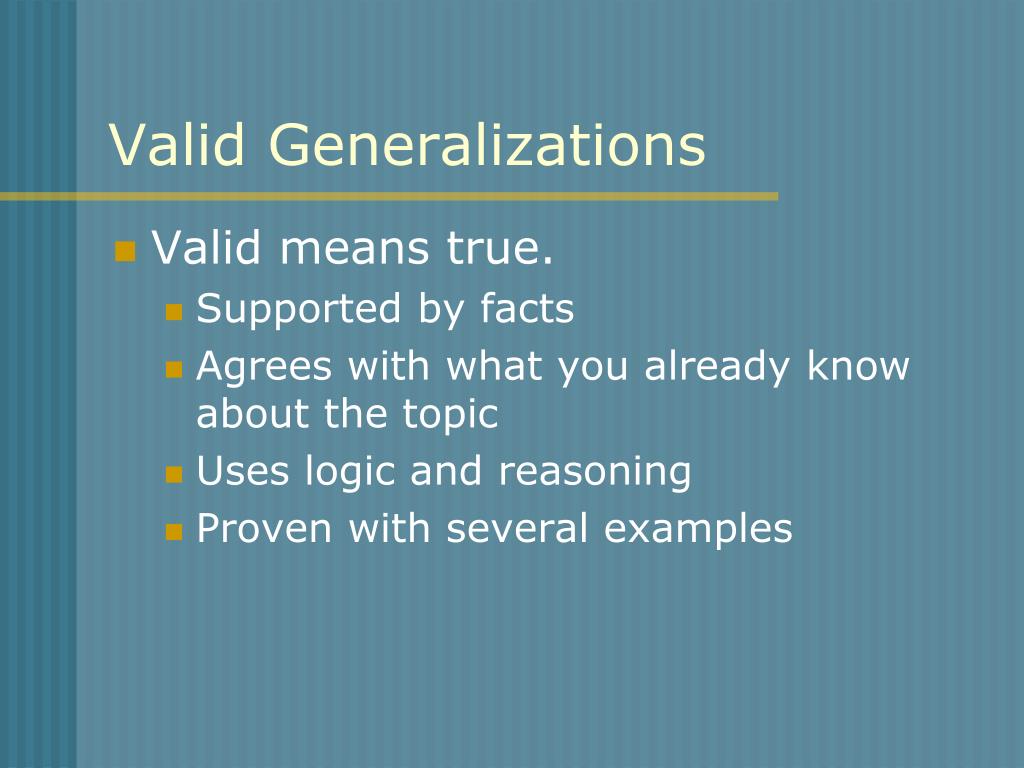 Valid Generalizations

Valid means true.
Supported by facts
Agrees with what you already know about the topic
Uses logic and reasoning
Proven with several examples